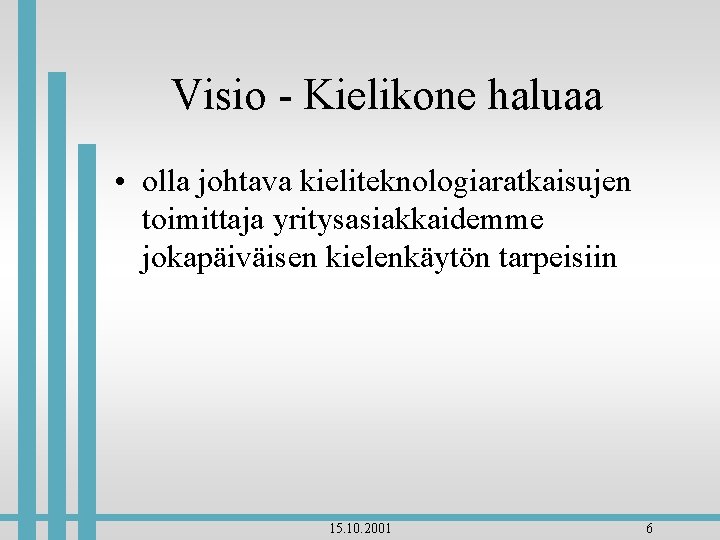 Visio - Kielikone haluaa

• olla johtava kieliteknologiaratkaisujen toimittaja yritysasiakkaidemme jokapäiväisen kielenkäytön tarpeisiin

15.10.2001

6